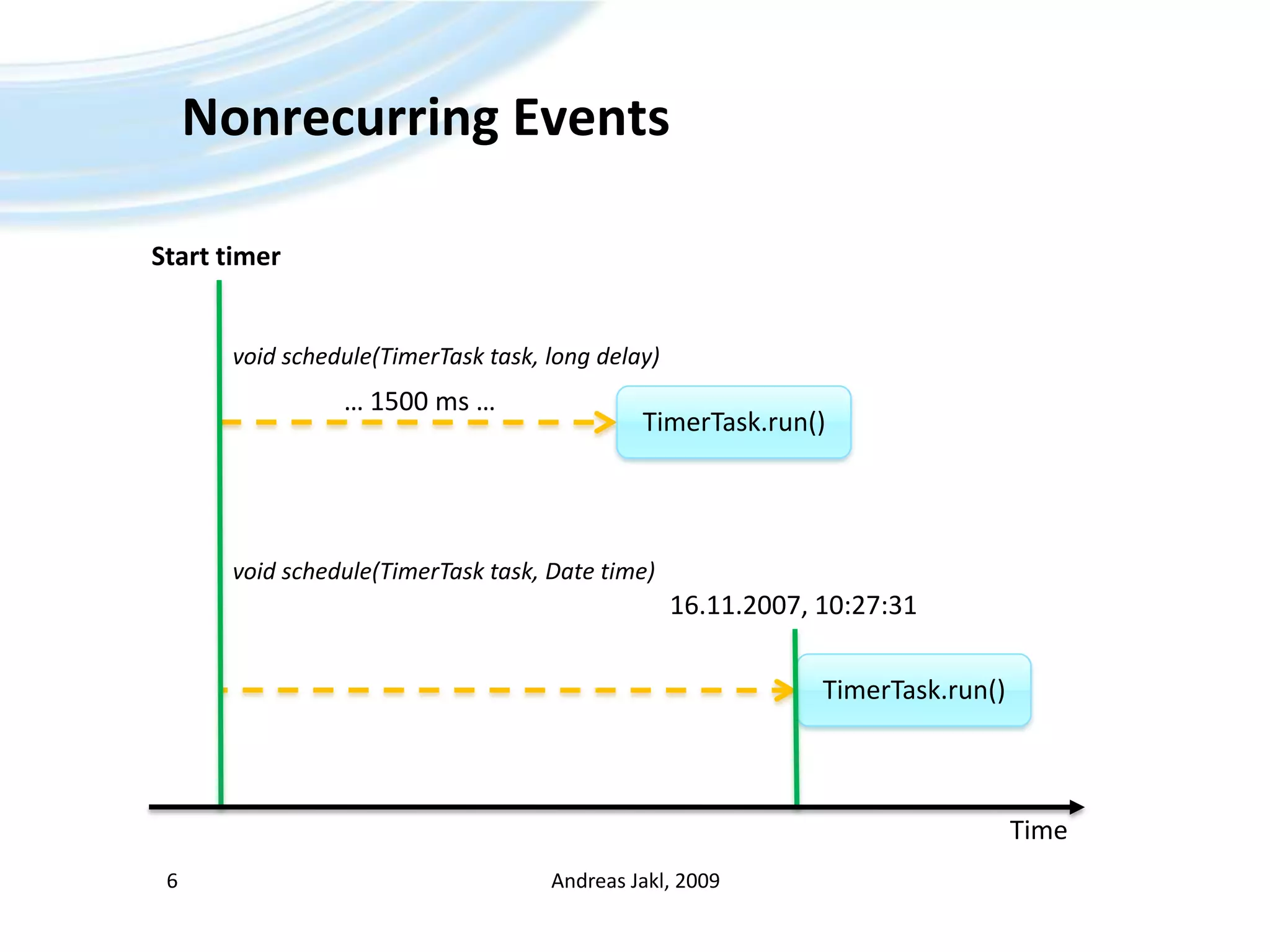 Nonrecurring Events

Start timer

void schedule(TimerTask task, long delay)

… 1500 ms …

TimerTask.run()

void schedule(TimerTask task, Date time)

16.11.2007, 10:27:31

TimerTask.run()

Time

6

Andreas Jakl, 2009